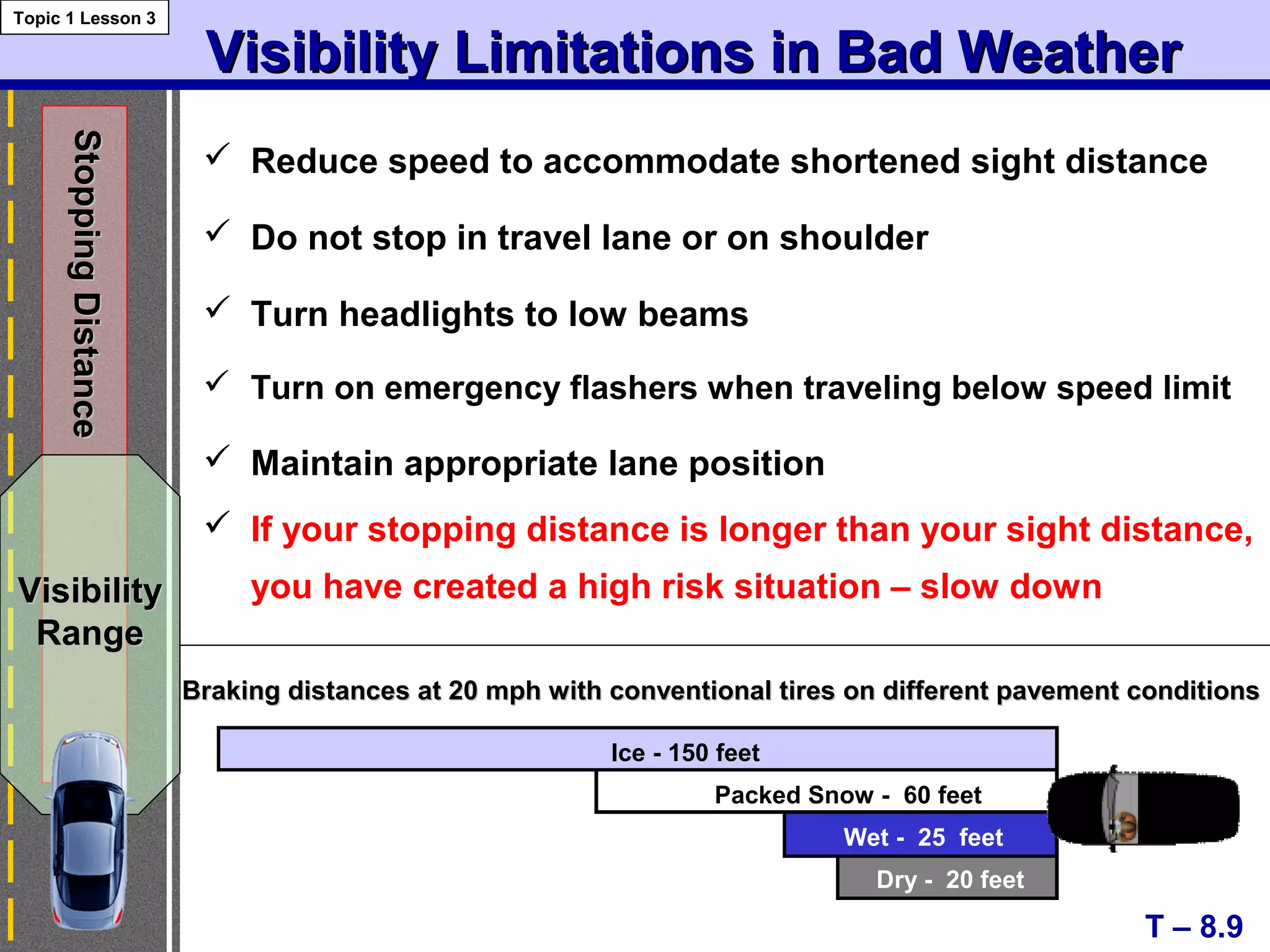 Topic 1 Lesson 3

Visibility Limitations in Bad Weather

Stopping Distance

Visibility Range

✓ Reduce speed to accommodate shortened sight distance

✓ Do not stop in travel lane or on shoulder

✓ Turn headlights to low beams

✓ Turn on emergency flashers when traveling below speed limit

✓ Maintain appropriate lane position

✓ If your stopping distance is longer than your sight distance, you have created a high risk situation – slow down

Braking distances at 20 mph with conventional tires on different pavement conditions

Ice - 150 feet

Packed Snow - 60 feet

Wet - 25 feet

Dry - 20 feet

T – 8.9